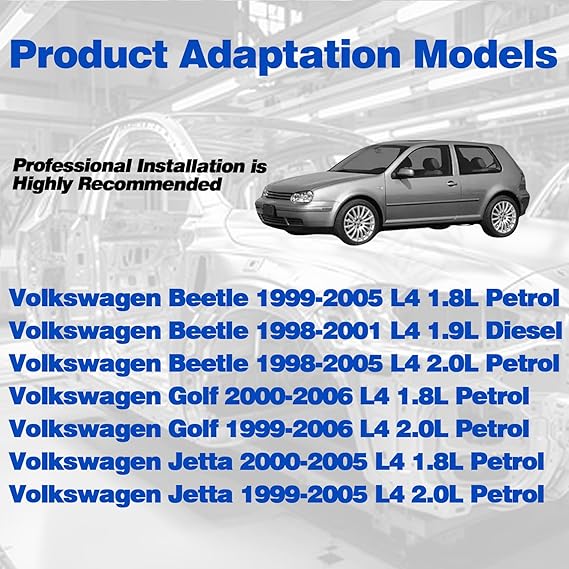 Product Adaptation Models

Professional Installation is Highly Recommended

Volkswagen Beetle 1999-2005 L4 1.8L Petrol
Volkswagen Beetle 1998-2001 L4 1.9L Diesel
Volkswagen Beetle 1998-2005 L4 2.0L Petrol
Volkswagen Golf 2000-2006 L4 1.8L Petrol
Volkswagen Golf 1999-2006 L4 2.0L Petrol
Volkswagen Jetta 2000-2005 L4 1.8L Petrol
Volkswagen Jetta 1999-2005 L4 2.0L Petrol